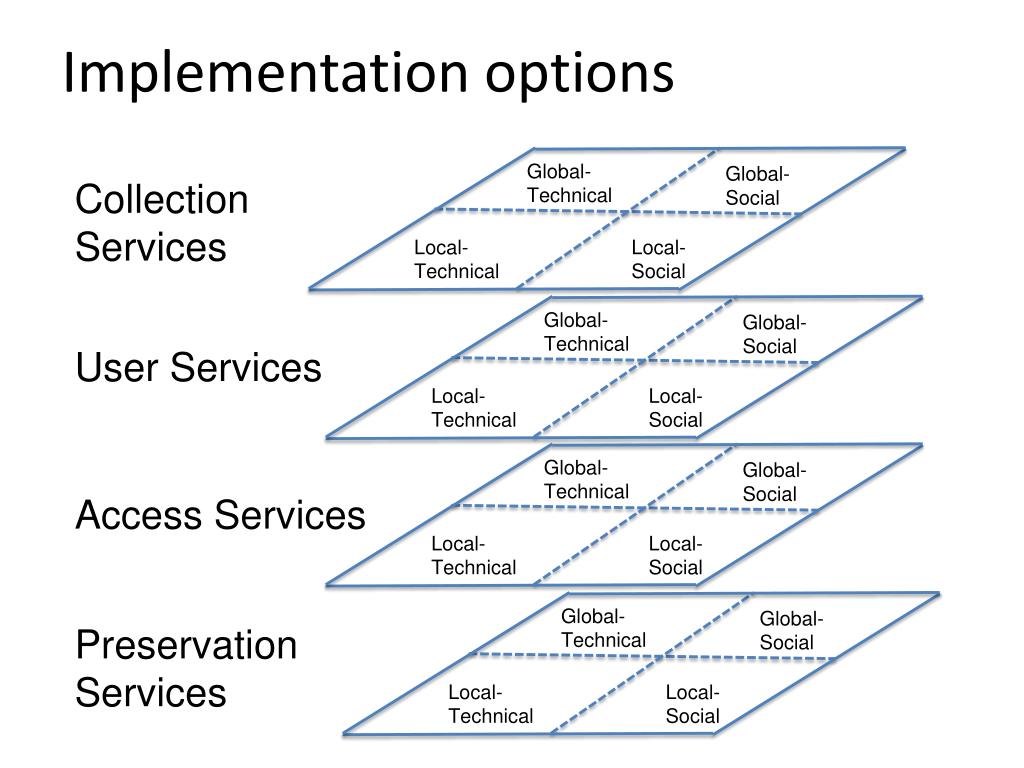 Implementation options

Collection Services

Global-Technical
Global-Social
Local-Technical
Local-Social

User Services

Global-Technical
Global-Social
Local-Technical
Local-Social

Access Services

Global-Technical
Global-Social
Local-Technical
Local-Social

Preservation Services

Global-Technical
Global-Social
Local-Technical
Local-Social